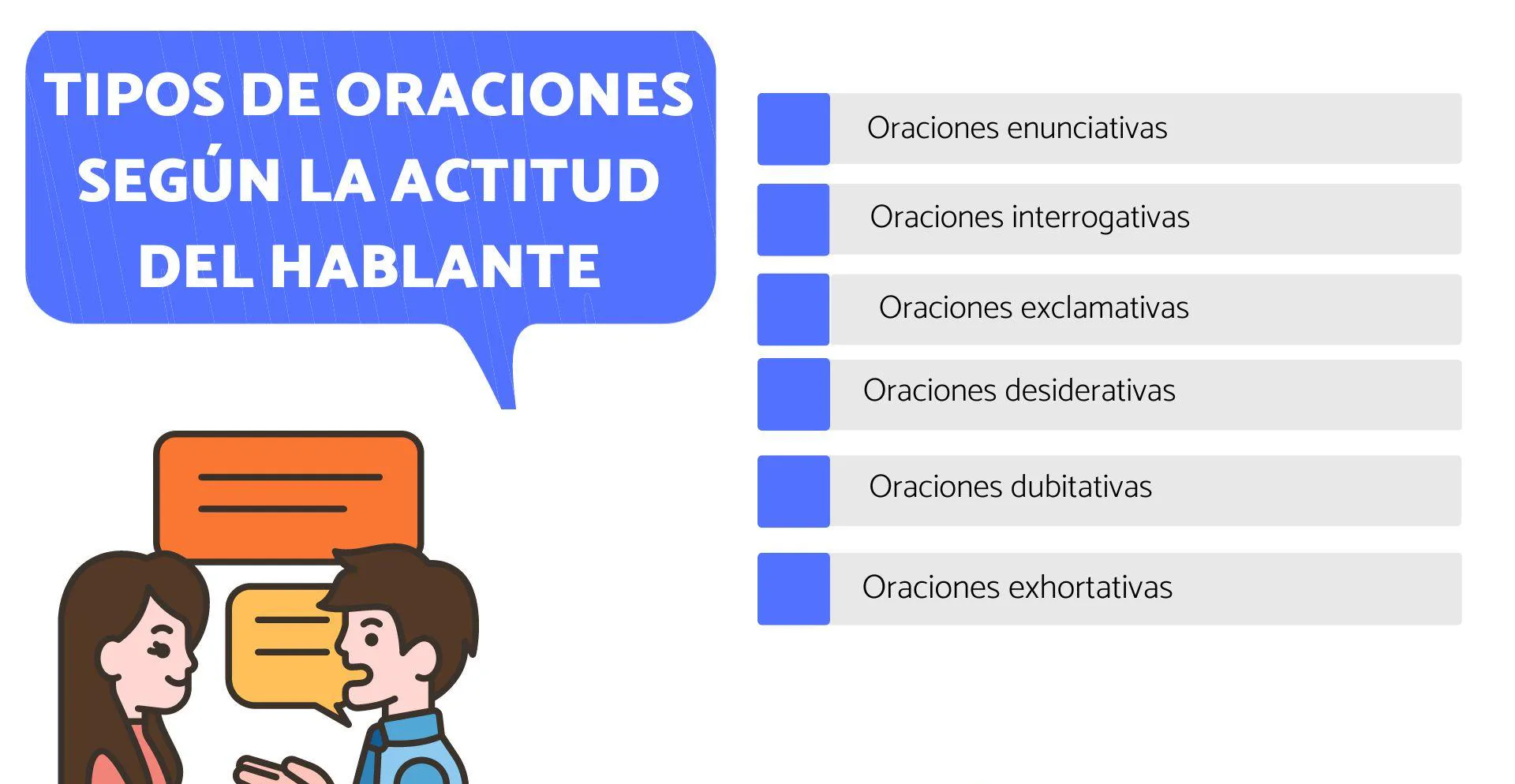 TIPOS DE ORACIONES SEGÚN LA ACTITUD DEL HABLANTE

Oraciones enunciativas

Oraciones interrogativas

Oraciones exclamativas

Oraciones desiderativas

Oraciones dubitativas

Oraciones exhortativas